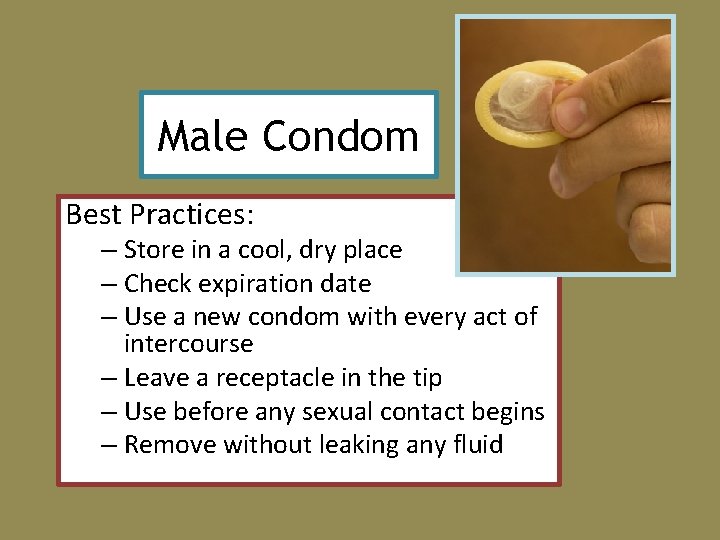 Male Condom

Best Practices:

– Store in a cool, dry place
– Check expiration date
– Use a new condom with every act of intercourse
– Leave a receptacle in the tip
– Use before any sexual contact begins
– Remove without leaking any fluid